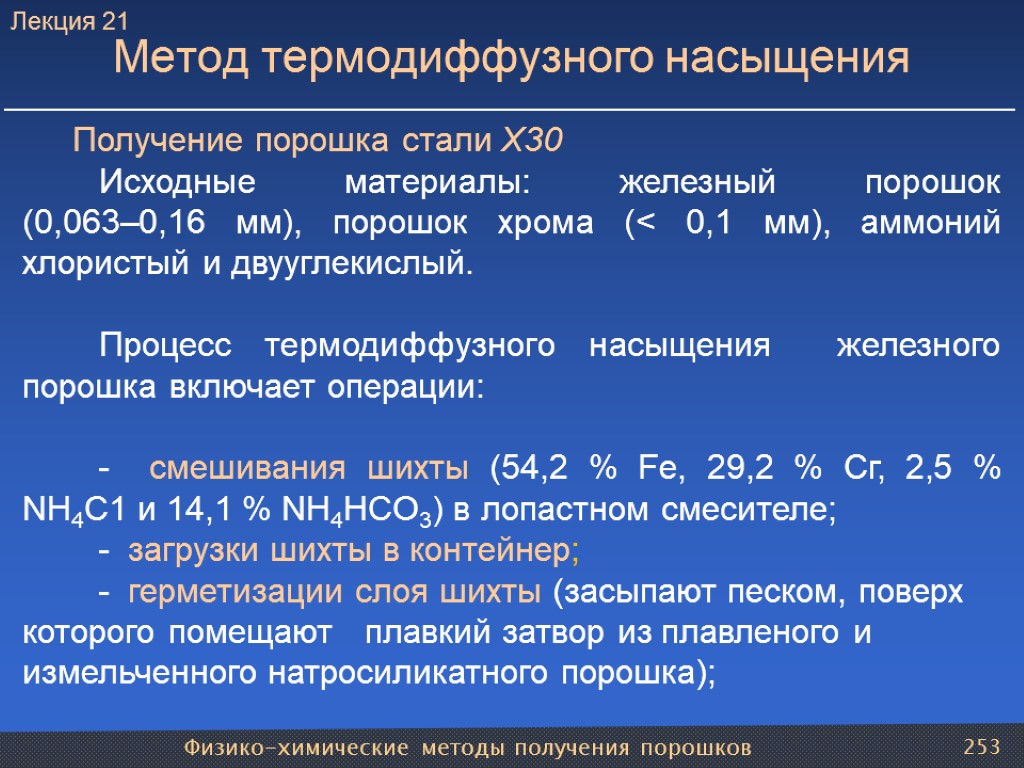 Лекция 21

Метод термодиффузного насыщения

Получение порошка стали Х30

Исходные материалы: железный порошок (0,063–0,16 мм), порошок хрома (< 0,1 мм), аммоний хлористый и двууглекислый.

Процесс термодиффузного насыщения железного порошка включает операции:

- смешивания шихты (54,2 % Fe, 29,2 % Сг, 2,5 % $NH_4C1$ и 14,1 % $NH_4HCO_3$) в лопастном смесителе;
- загрузки шихты в контейнер;
- герметизации слоя шихты (засыпают песком, поверх которого помещают плавкий затвор из плавленого и измельченного натросиликатного порошка);

Физико-химические методы получения порошков

253